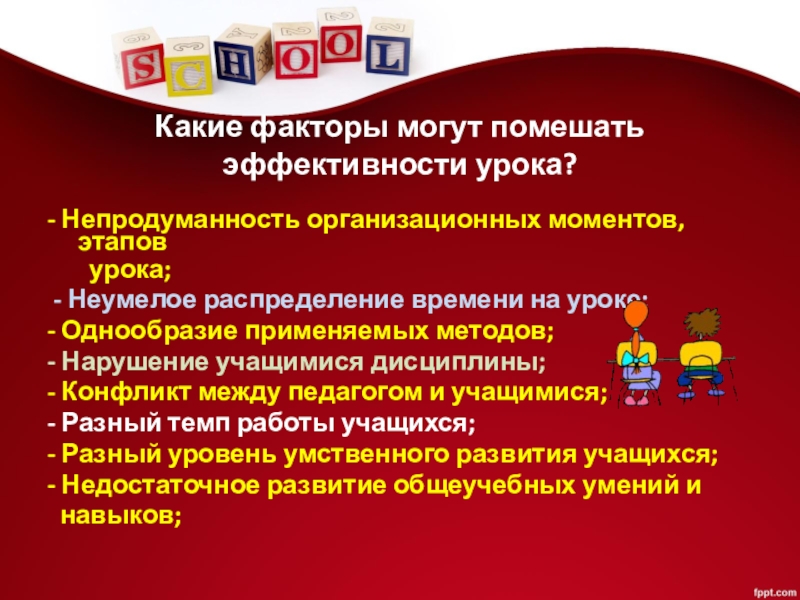 SCHOOL

Какие факторы могут помешать эффективности урока?

- Непродуманность организационных моментов, этапов урока;
- Неумелое распределение времени на уроке;
- Однообразие применяемых методов;
- Нарушение учащимися дисциплины;
- Конфликт между педагогом и учащимися;
- Разный темп работы учащихся;
- Разный уровень умственного развития учащихся;
- Недостаточное развитие общеучебных умений и навыков;

fppt.com